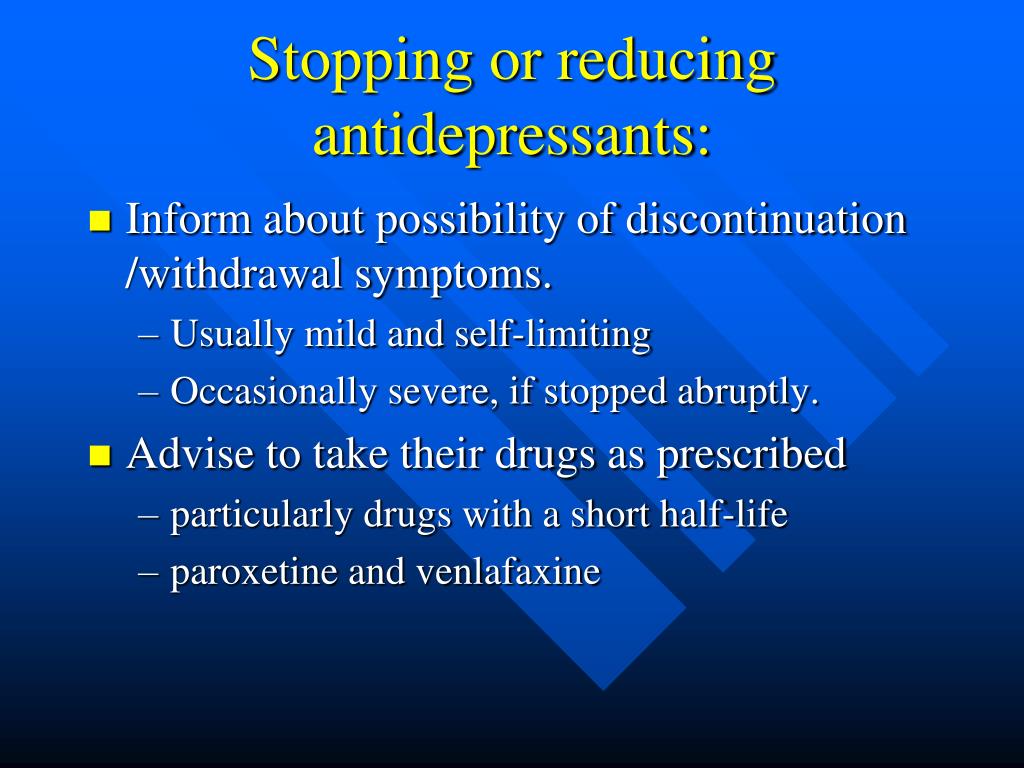 Stopping or reducing antidepressants:

Inform about possibility of discontinuation /withdrawal symptoms.
– Usually mild and self-limiting
– Occasionally severe, if stopped abruptly.

Advise to take their drugs as prescribed
– particularly drugs with a short half-life
– paroxetine and venlafaxine